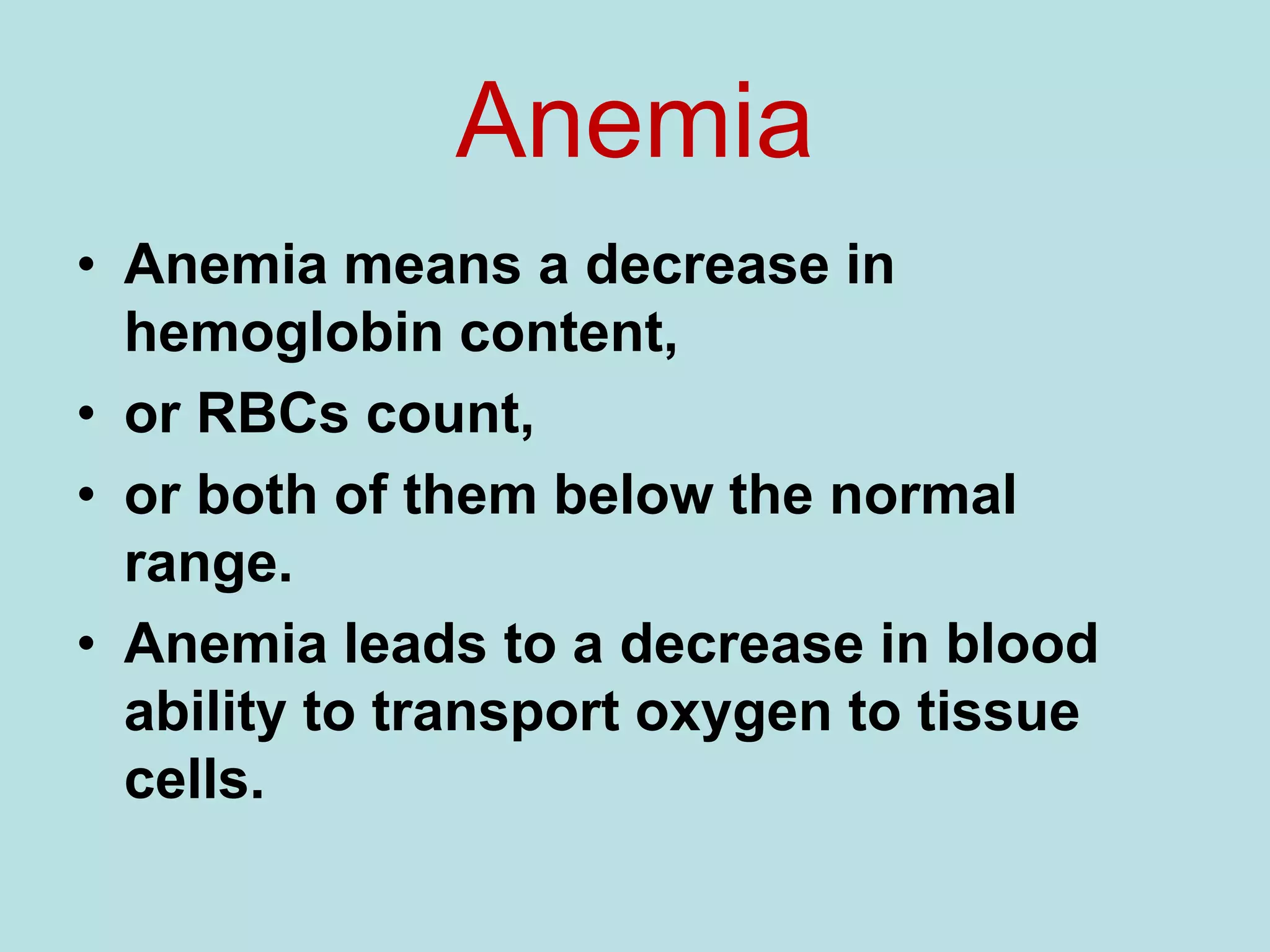 Anemia

• Anemia means a decrease in hemoglobin content,
• or RBCs count,
• or both of them below the normal range.
• Anemia leads to a decrease in blood ability to transport oxygen to tissue cells.